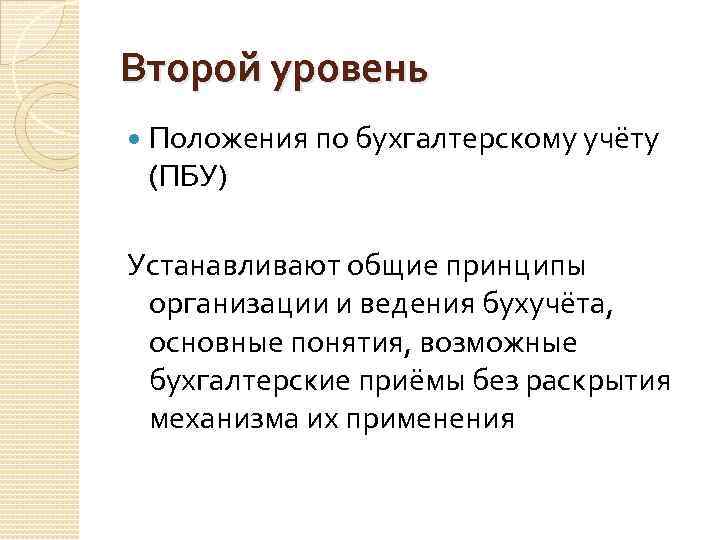 Второй уровень

Положения по бухгалтерскому учёту (ПБУ)

Устанавливают общие принципы организации и ведения бухучёта, основные понятия, возможные бухгалтерские приёмы без раскрытия механизма их применения